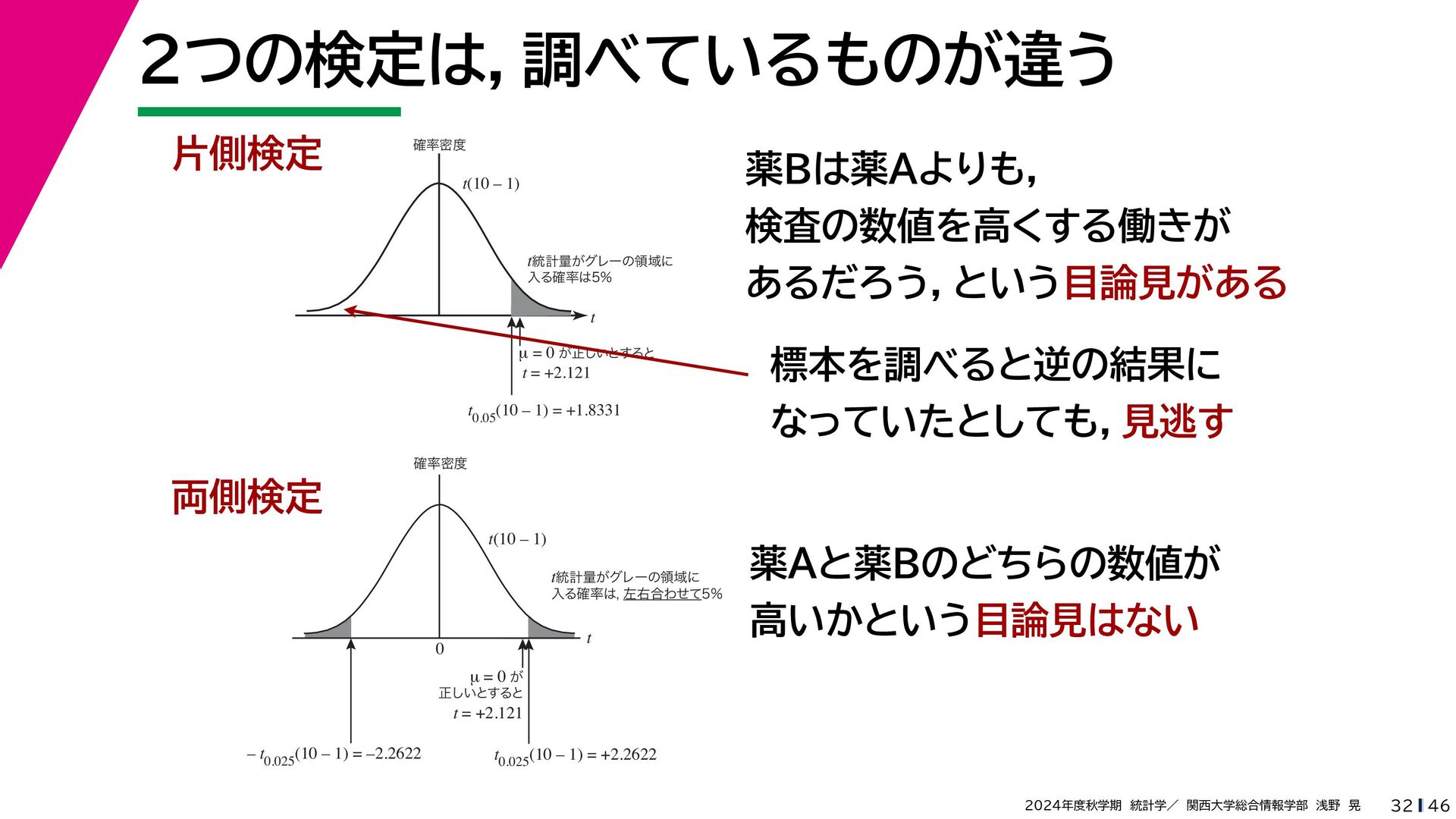 2つの検定は, 調べているものが違う

片側検定

確率密度

$t(10-1)$

$t$統計量がグレーの領域に入る確率は5%

$t$

$\mu = 0$ が正しいとすると
$t = +2.121$

$t_{0.05}(10-1) = +1.8331$

薬Bは薬Aよりも,
検査の数値を高くする働きがあるだろう, という目論見がある

標本を調べると逆の結果になっていたとしても, 見逃す

両側検定

確率密度

$t(10-1)$

$t$統計量がグレーの領域に入る確率は, 左右合わせて5%

$t$

0

$\mu = 0$ が正しいとすると
$t = +2.121$

$-t_{0.025}(10-1) = -2.2622$

$t_{0.025}(10-1) = +2.2622$

薬Aと薬Bのどちらの数値が高いかという目論見はない

2024年度秋学期 統計学／ 関西大学総合情報学部 浅野 晃 32 46